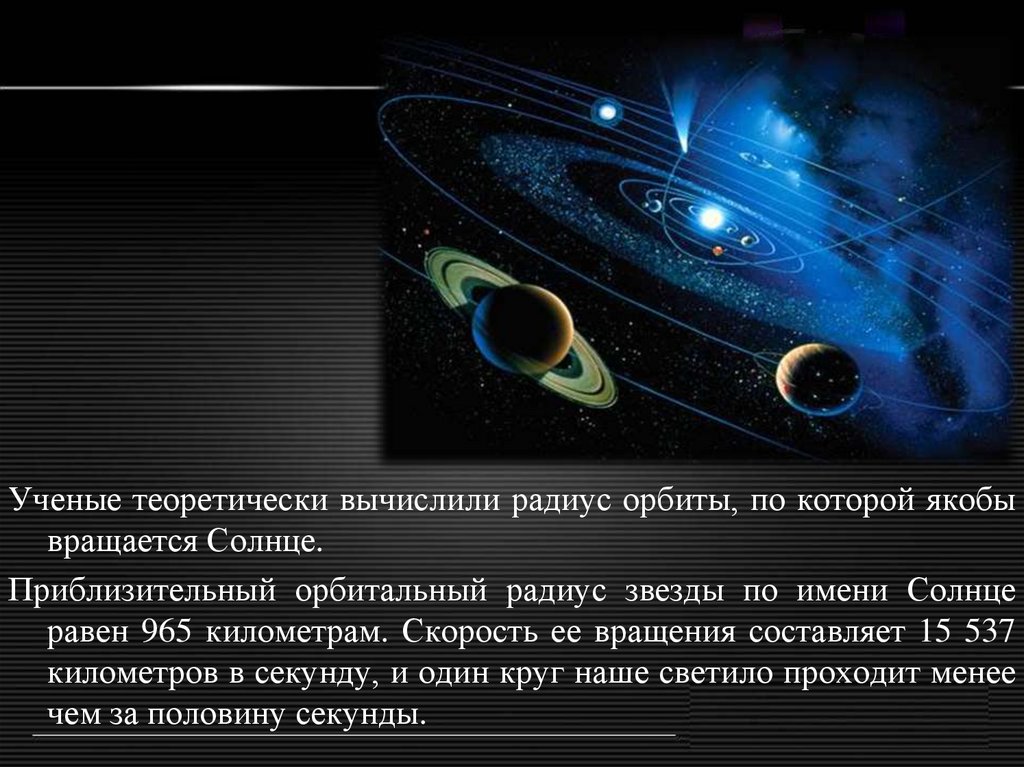 Ученые теоретически вычислили радиус орбиты, по которой якобы вращается Солнце.

Приблизительный орбитальный радиус звезды по имени Солнце равен 965 километрам. Скорость ее вращения составляет 15 537 километров в секунду, и один круг наше светило проходит менее чем за половину секунды.